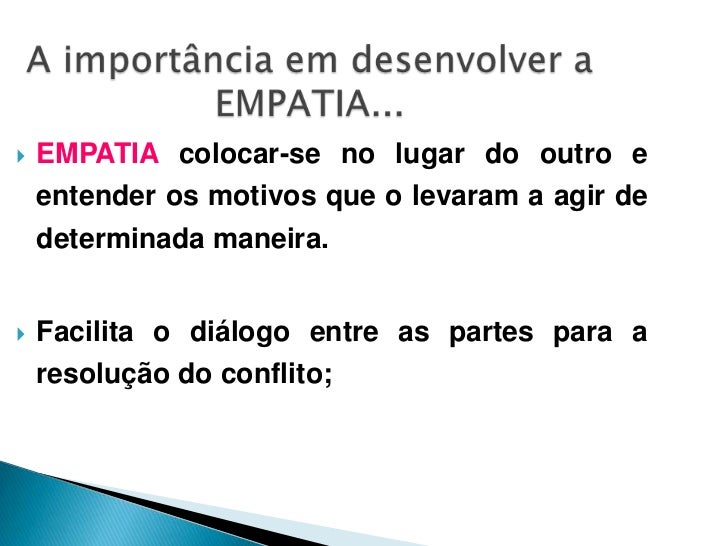 A importância em desenvolver a EMPATIA...

EMPATIA colocar-se no lugar do outro e entender os motivos que o levaram a agir de determinada maneira.

Facilita o diálogo entre as partes para a resolução do conflito;